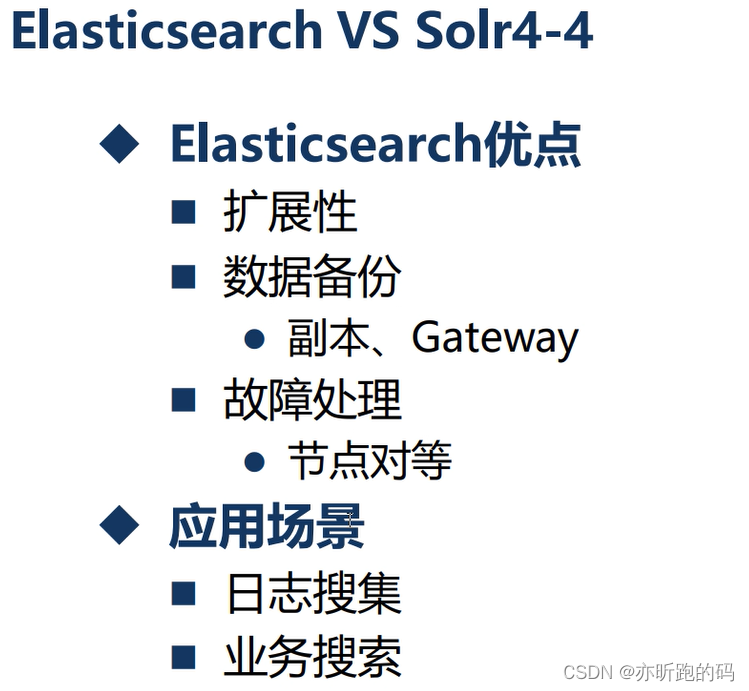 Elasticsearch VS Solr4-4

◆ Elasticsearch优点

■ 扩展性

■ 数据备份

● 副本、Gateway

■ 故障处理

● 节点对等

◆ 应用场景

■ 日志搜集

■ 业务搜索

CSDN @亦昕跑的码